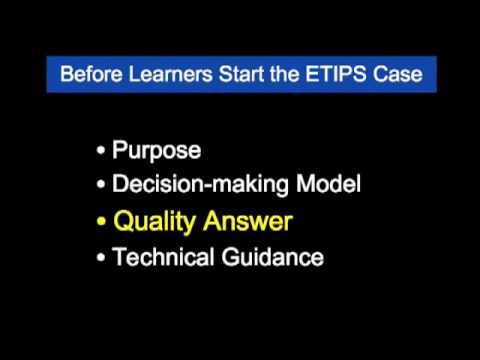 Before Learners Start the ETIPS Case

• Purpose
• Decision-making Model
• Quality Answer
• Technical Guidance